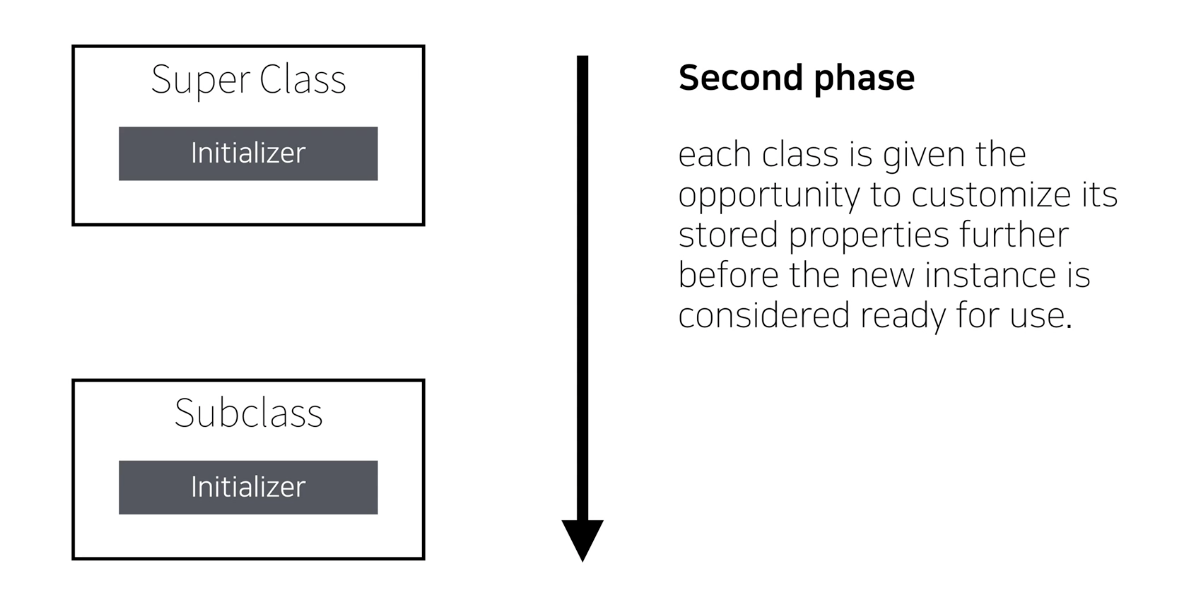 Super Class

Initializer

Subclass

Initializer

Second phase

each class is given the opportunity to customize its stored properties further before the new instance is considered ready for use.